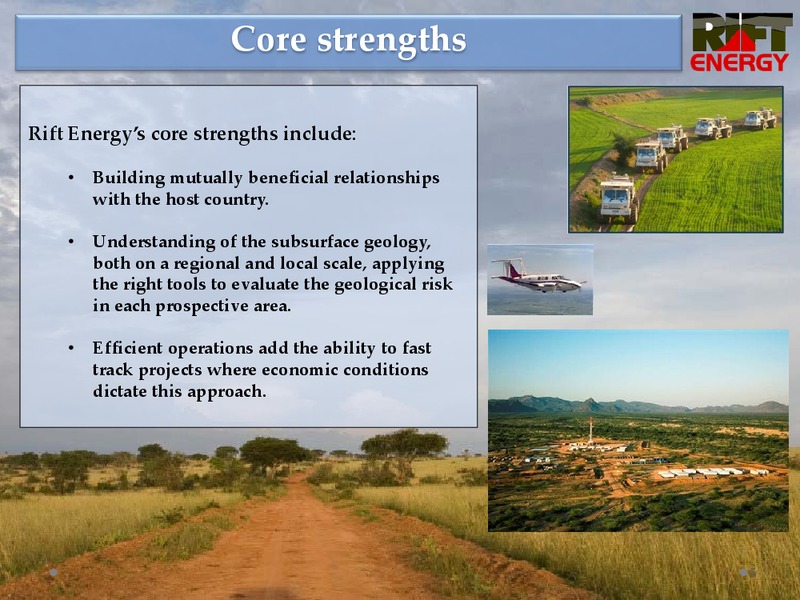 Core strengths

RIFT ENERGY

Rift Energy's core strengths include:

• Building mutually beneficial relationships with the host country.

• Understanding of the subsurface geology, both on a regional and local scale, applying the right tools to evaluate the geological risk in each prospective area.

• Efficient operations add the ability to fast track projects where economic conditions dictate this approach.